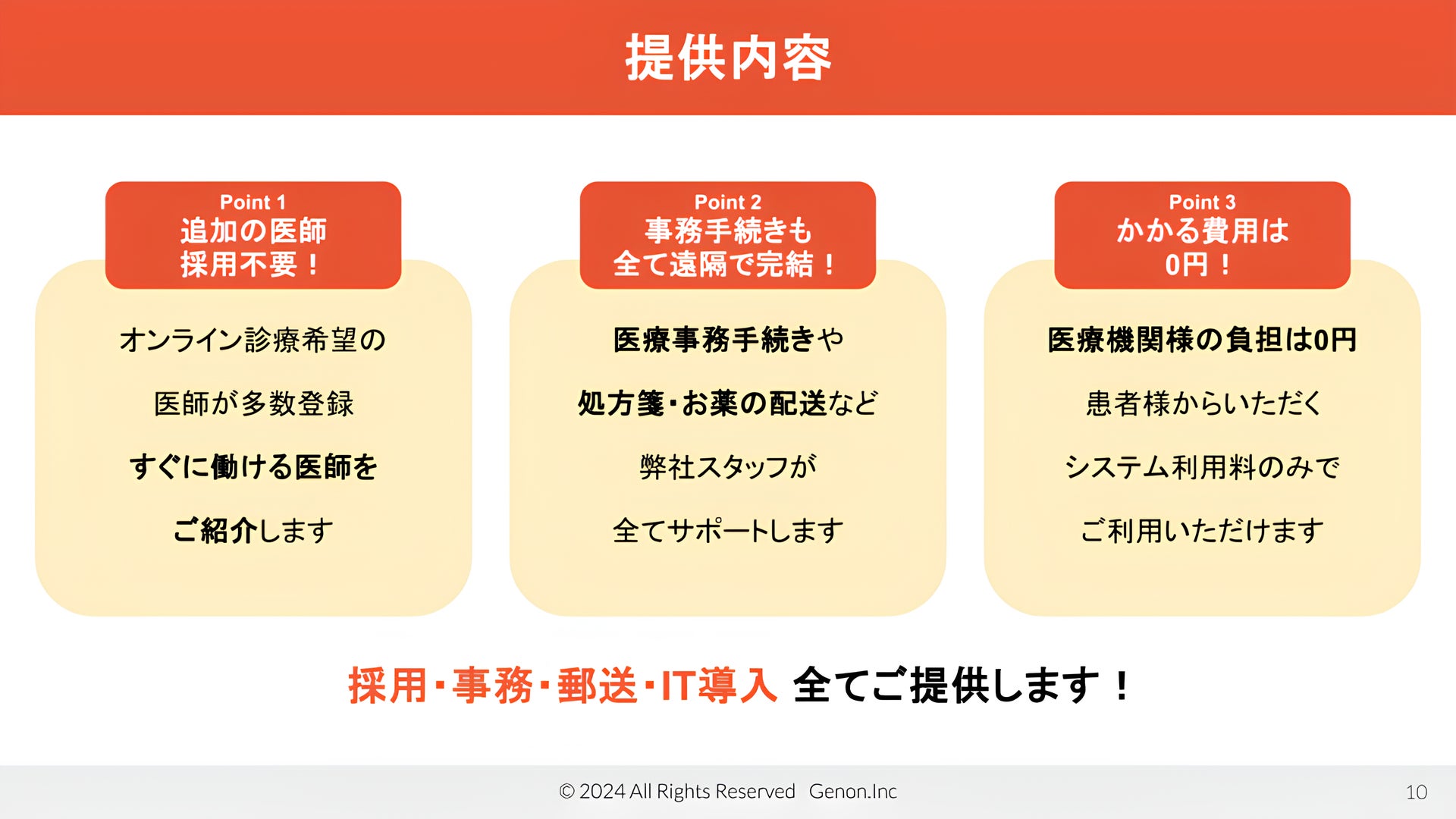 提供内容

Point 1
追加の医師
採用不要！

オンライン診療希望の

医師が多数登録

すぐに働ける医師を

ご紹介します

Point 2
事務手続きも
全て遠隔で完結！

医療事務手続きや

処方箋・お薬の配送など

弊社スタッフが

全てサポートします

Point 3
かかる費用は
0円！

医療機関様の負担は0円

患者様からいただく

システム利用料のみで

ご利用いただけます

採用・事務・郵送・IT導入 全てご提供します！

© 2024 All Rights Reserved Genon.Inc

10